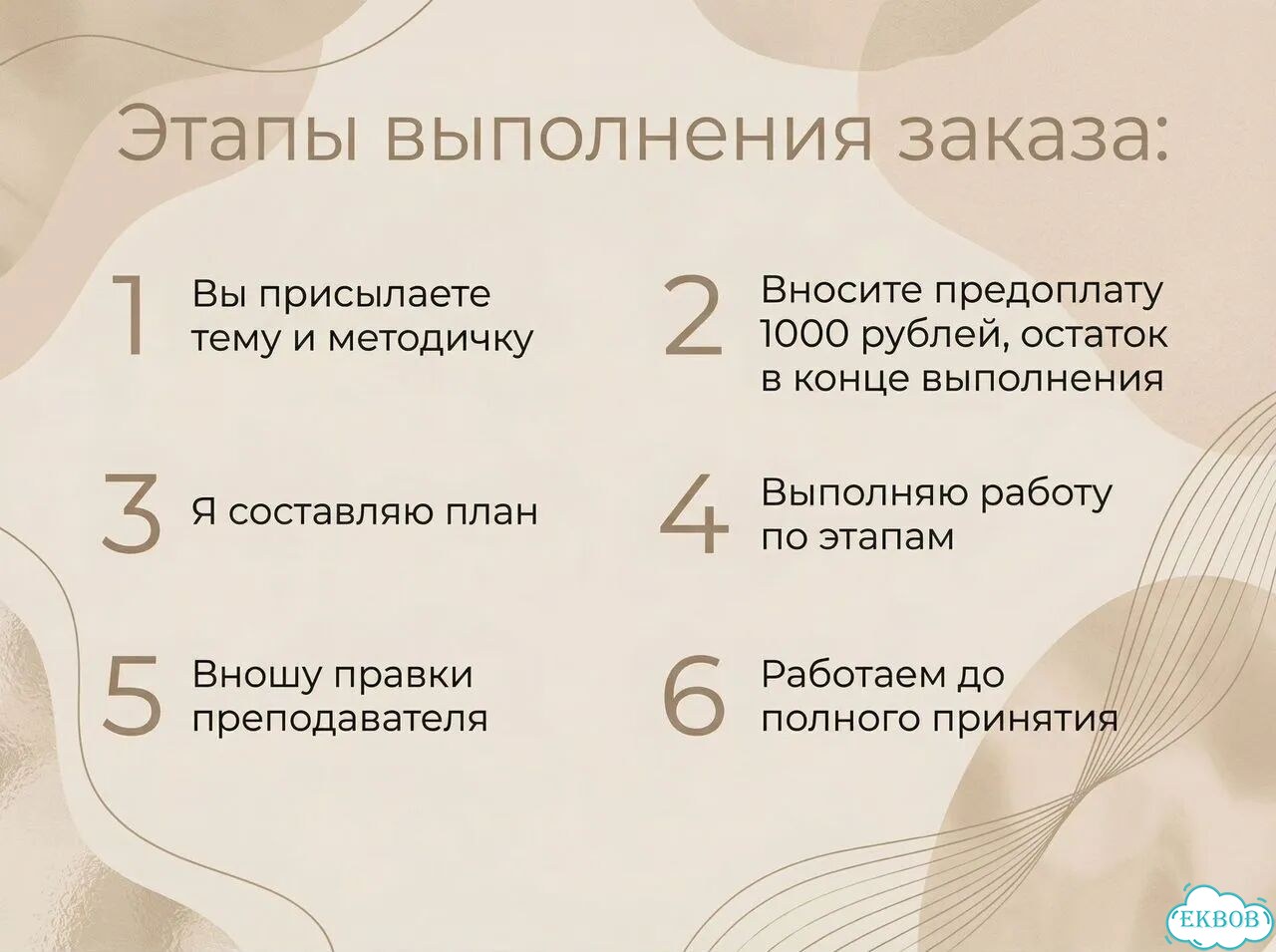 Этапы выполнения заказа:

1 Вы присылаете тему и методичку

2 Вносите предоплату 1000 рублей, остаток в конце выполнения

3 Я составляю план

4 Выполняю работу по этапам

5 Вношу правки преподавателя

6 Работаем до полного принятия

EKBOB